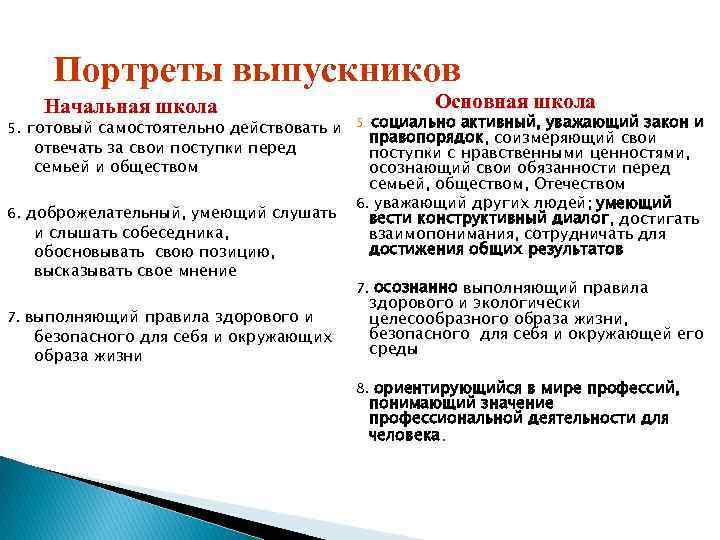 Портреты выпускников

Начальная школа

5. готовый самостоятельно действовать и отвечать за свои поступки перед семьей и обществом

6. доброжелательный, умеющий слушать и слышать собеседника, обосновывать свою позицию, высказывать свое мнение

7. выполняющий правила здорового и безопасного для себя и окружающих образа жизни

Основная школа

5. социально активный, уважающий закон и правопорядок, соизмеряющий свои поступки с нравственными ценностями, осознающий свои обязанности перед семьей, обществом, Отечеством

6. уважающий других людей; умеющий вести конструктивный диалог, достигать взаимопонимания, сотрудничать для достижения общих результатов

7. осознанно выполняющий правила здорового и экологически целесообразного образа жизни, безопасного для себя и окружающей его среды

8. ориентирующийся в мире профессий, понимающий значение профессиональной деятельности для человека.